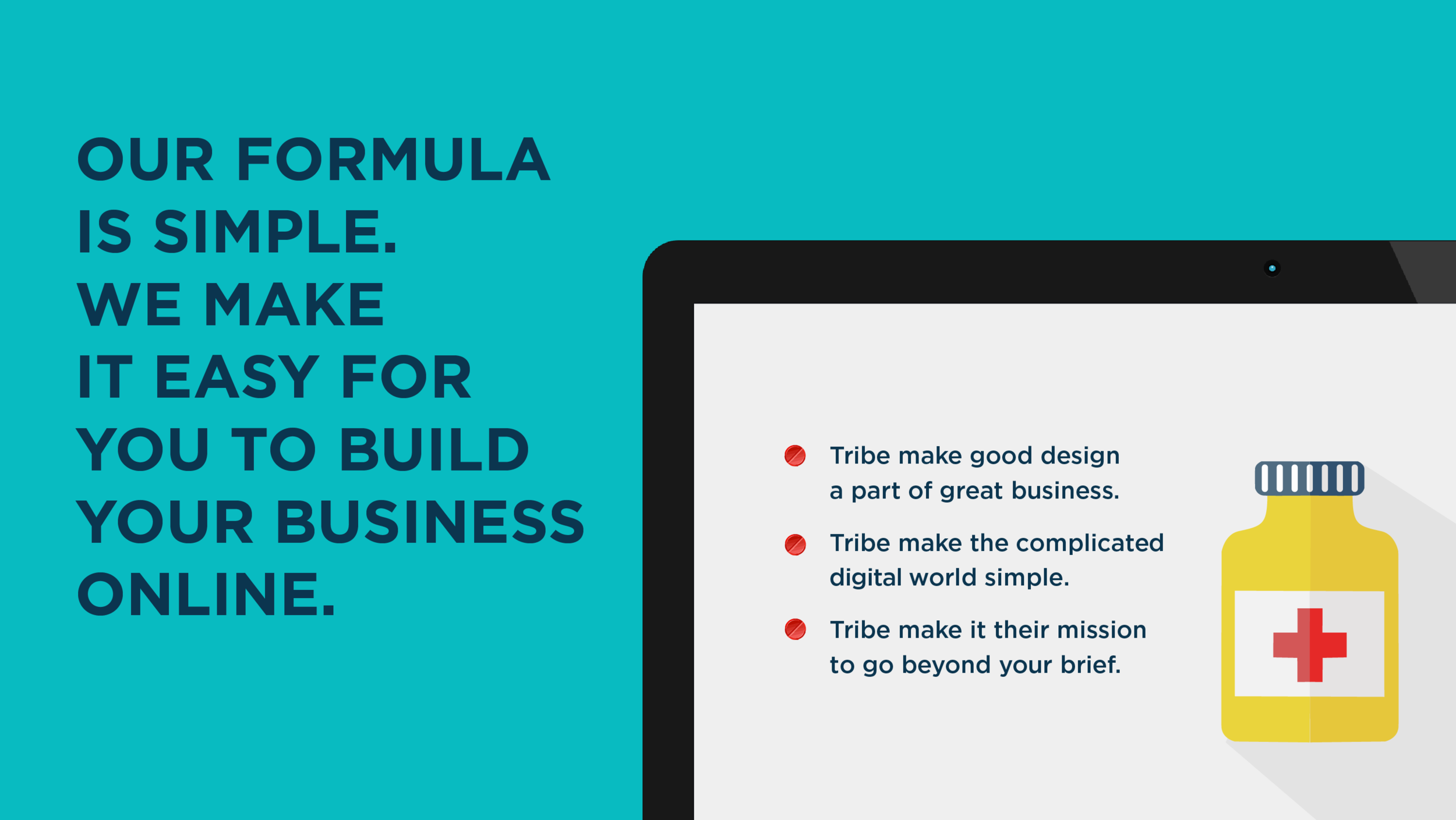 OUR FORMULA IS SIMPLE. WE MAKE IT EASY FOR YOU TO BUILD YOUR BUSINESS ONLINE.

Tribe make good design a part of great business.

Tribe make the complicated digital world simple.

Tribe make it their mission to go beyond your brief.